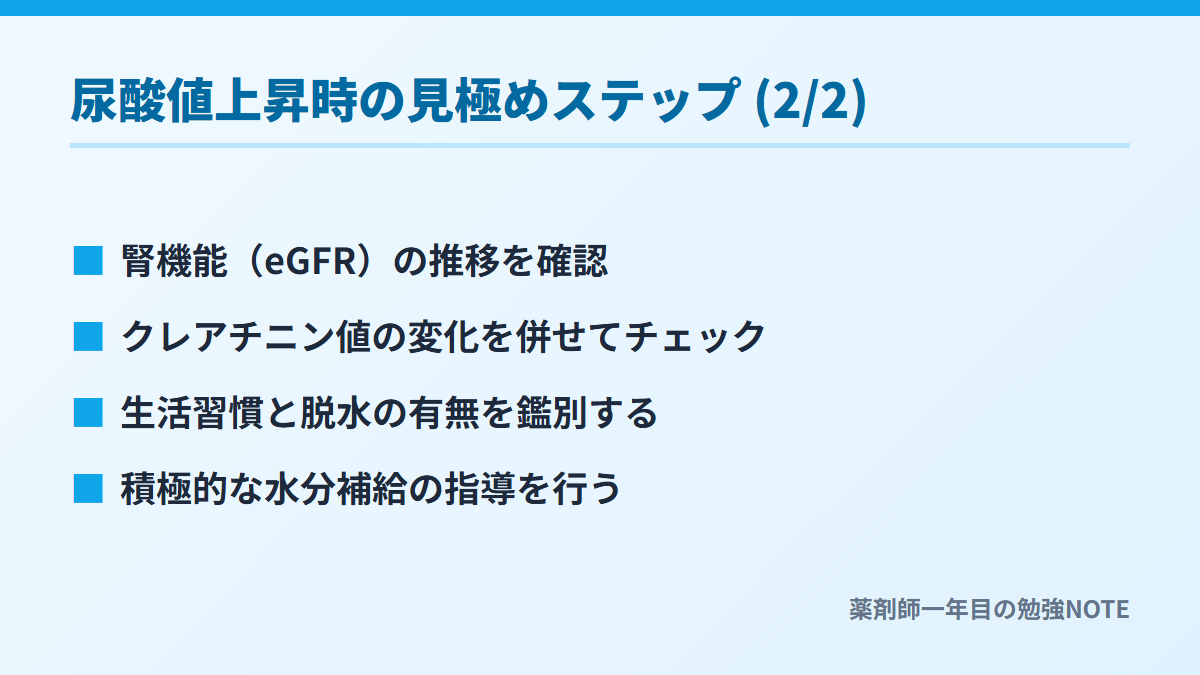 尿酸値上昇時の見極めステップ (2/2)

■ 腎機能（eGFR）の推移を確認

■ クレアチニン値の変化を併せてチェック

■ 生活習慣と脱水の有無を鑑別する

■ 積極的な水分補給の指導を行う

薬剤師一年目の勉強NOTE